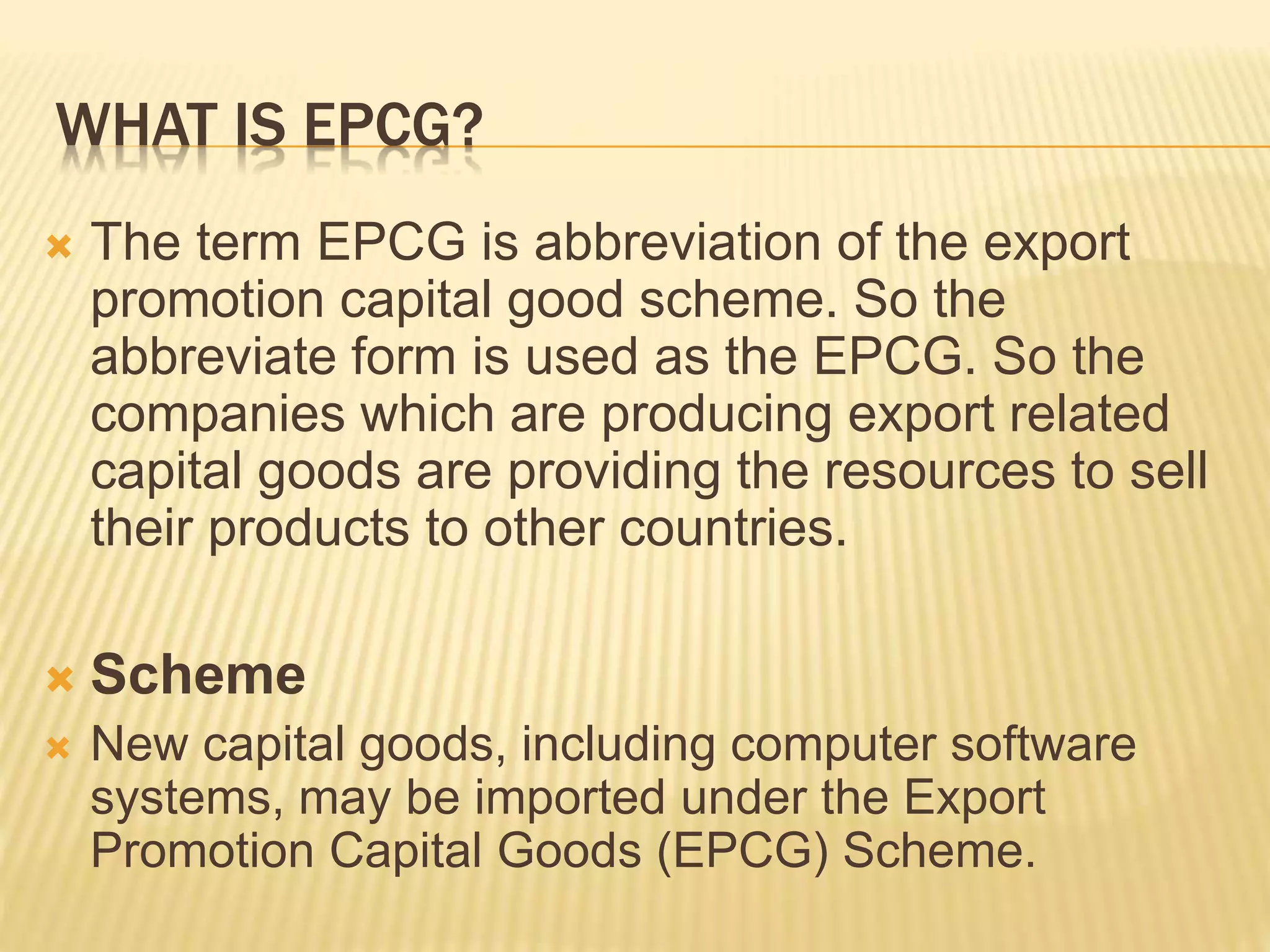 WHAT IS EPCG?

The term EPCG is abbreviation of the export promotion capital good scheme. So the abbreviate form is used as the EPCG. So the companies which are producing export related capital goods are providing the resources to sell their products to other countries.

Scheme

New capital goods, including computer software systems, may be imported under the Export Promotion Capital Goods (EPCG) Scheme.